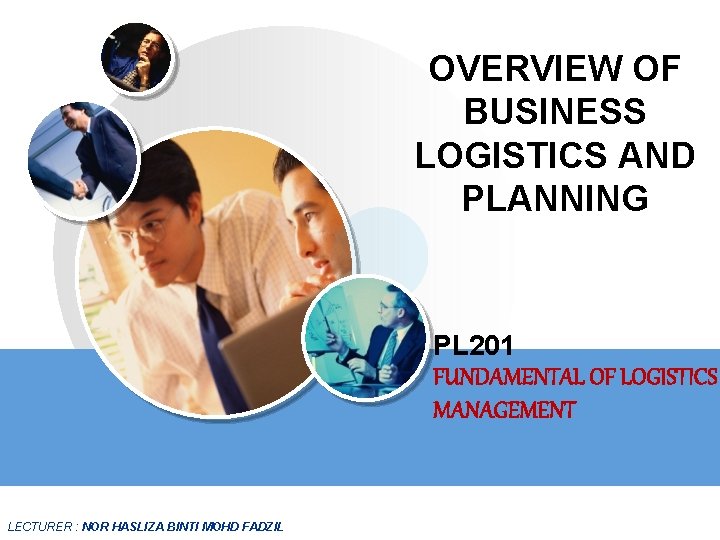 OVERVIEW OF BUSINESS LOGISTICS AND PLANNING

PL201
FUNDAMENTAL OF LOGISTICS MANAGEMENT

LECTURER : NOR HASLIZA BINTI MOHD FADZIL